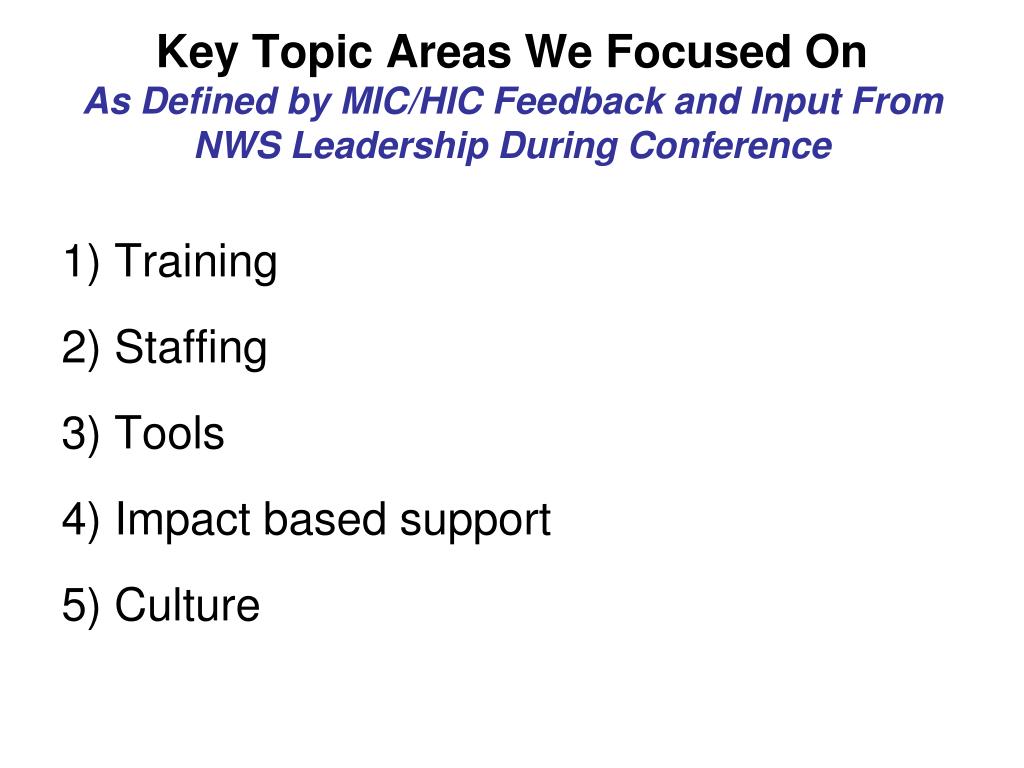 Key Topic Areas We Focused On
As Defined by MIC/HIC Feedback and Input From NWS Leadership During Conference

1) Training

2) Staffing

3) Tools

4) Impact based support

5) Culture